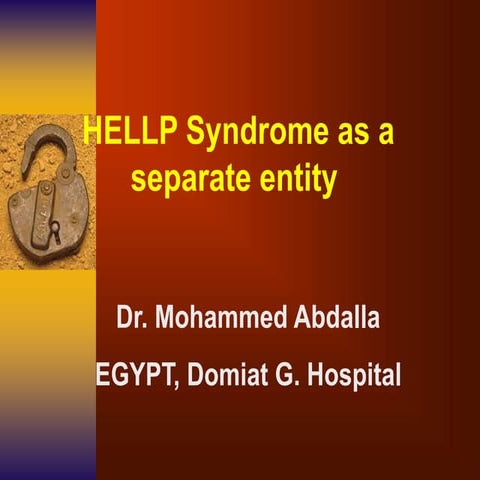 HELLP Syndrome as a separate entity

Dr. Mohammed Abdalla

EGYPT, Domiat G. Hospital